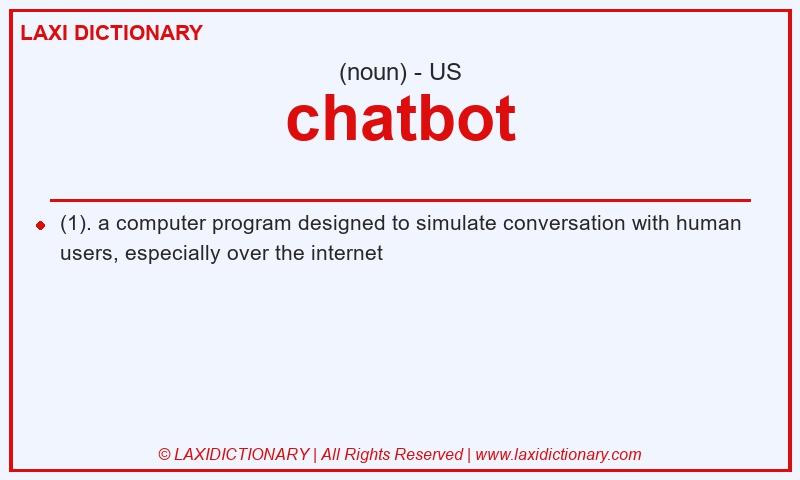 LAXI DICTIONARY

(noun) - US

chatbot

(1). a computer program designed to simulate conversation with human users, especially over the internet

© LAXIDICTIONARY | All Rights Reserved | www.laxidictionary.com